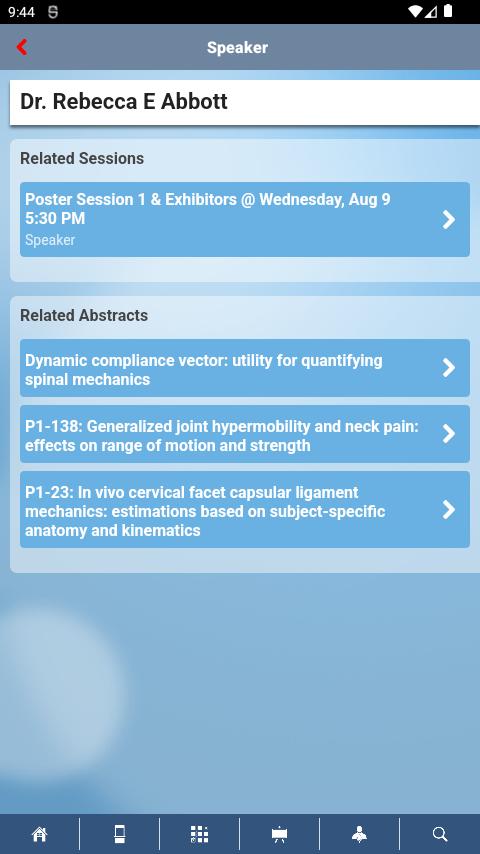 9:44

Speaker

Dr. Rebecca E Abbott

Related Sessions

Poster Session 1 & Exhibitors @ Wednesday, Aug 9 5:30 PM
Speaker

Related Abstracts

Dynamic compliance vector: utility for quantifying spinal mechanics

P1-138: Generalized joint hypermobility and neck pain: effects on range of motion and strength

P1-23: In vivo cervical facet capsular ligament mechanics: estimations based on subject-specific anatomy and kinematics